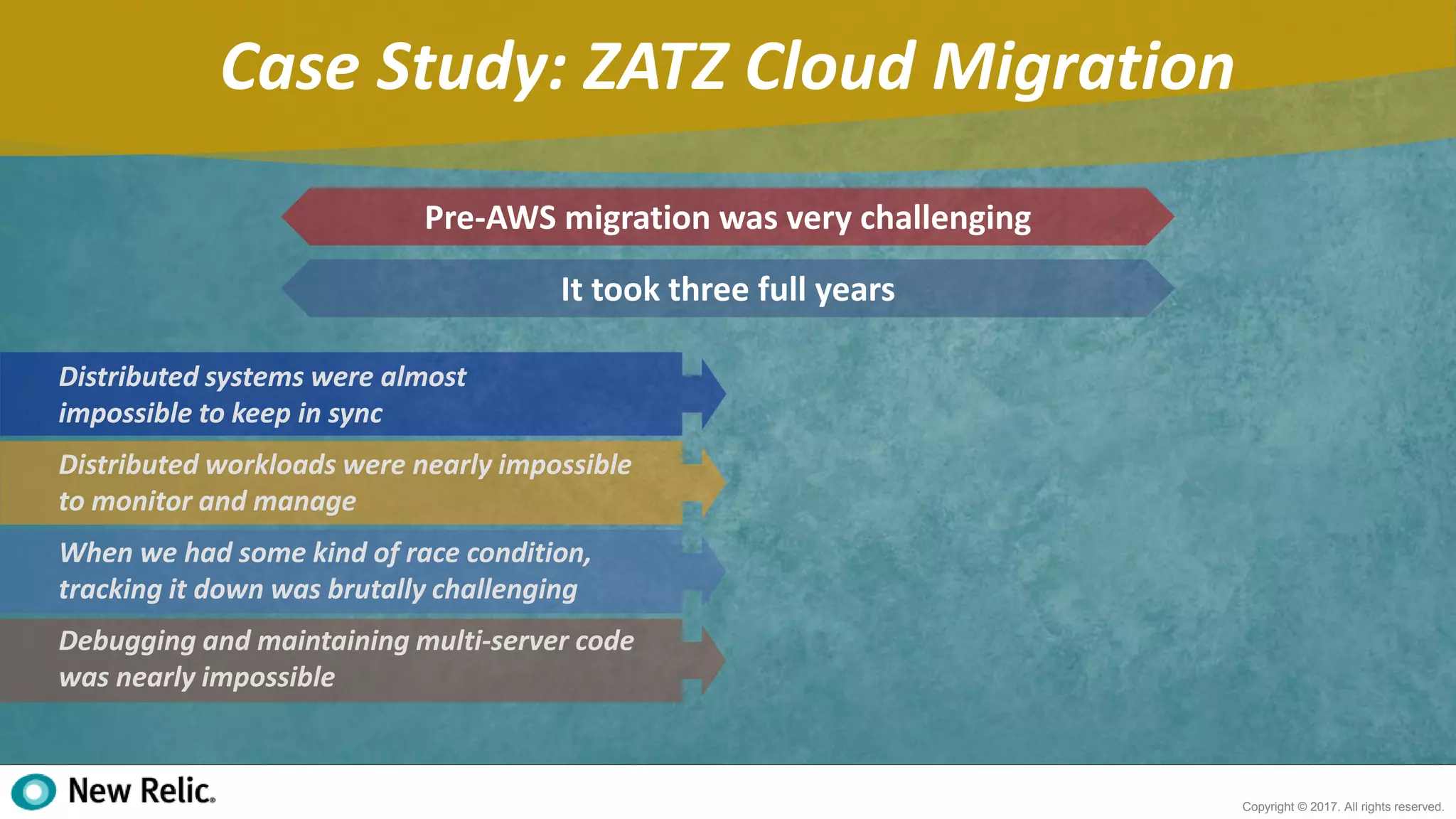 Case Study: ZATZ Cloud Migration

Pre-AWS migration was very challenging

It took three full years

Distributed systems were almost impossible to keep in sync

Distributed workloads were nearly impossible to monitor and manage

When we had some kind of race condition, tracking it down was brutally challenging

Debugging and maintaining multi-server code was nearly impossible

New Relic.

Copyright © 2017. All rights reserved.